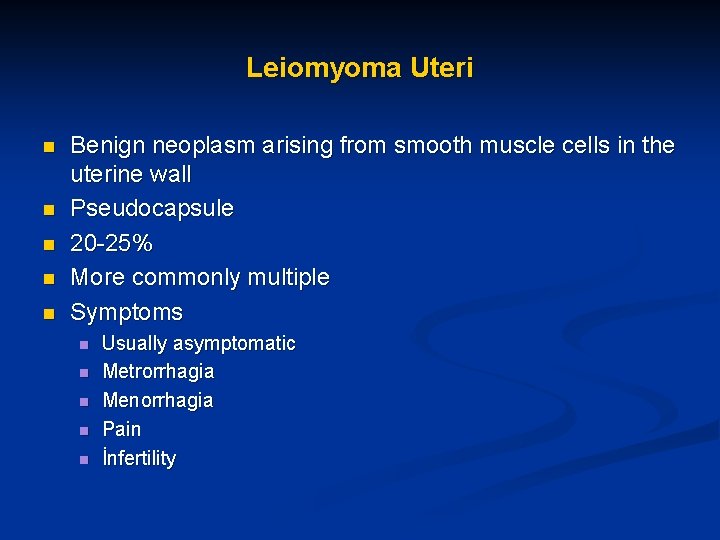 Leiomyoma Uteri

- Benign neoplasm arising from smooth muscle cells in the uterine wall
- Pseudocapsule
- 20-25%
- More commonly multiple
- Symptoms
  - Usually asymptomatic
  - Metrorrhagia
  - Menorrhagia
  - Pain
  - İnfertility